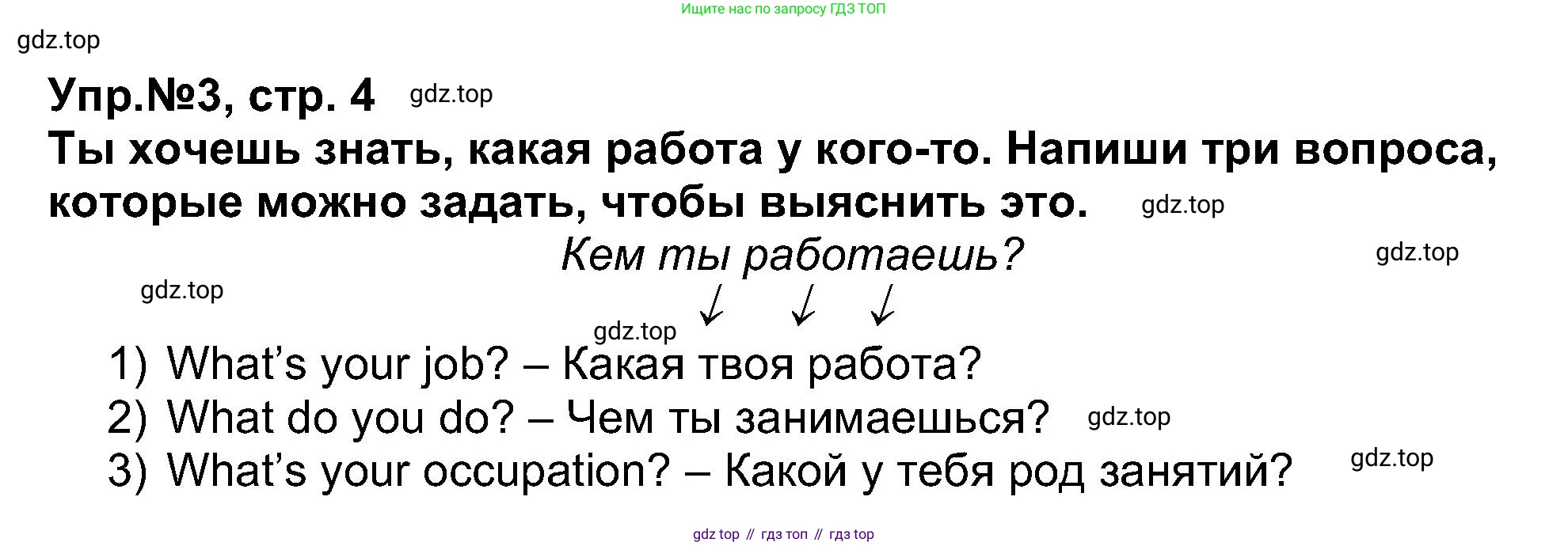 Ищите нас по запросу ГДЗ ТОП

gdz.top

Упр.№3, стр. 4 gdz.top

Ты хочешь знать, какая работа у кого-то. Напиши три вопроса, которые можно задать, чтобы выяснить это. gdz.top

Кем ты работаешь? gdz.top

gdz.top

gdz.top

1) What's your job? – Какая твоя работа?
2) What do you do? – Чем ты занимаешься? gdz.top
3) What's your occupation? – Какой у тебя род занятий? gdz.top

gdz top // гдз топ // гдз top